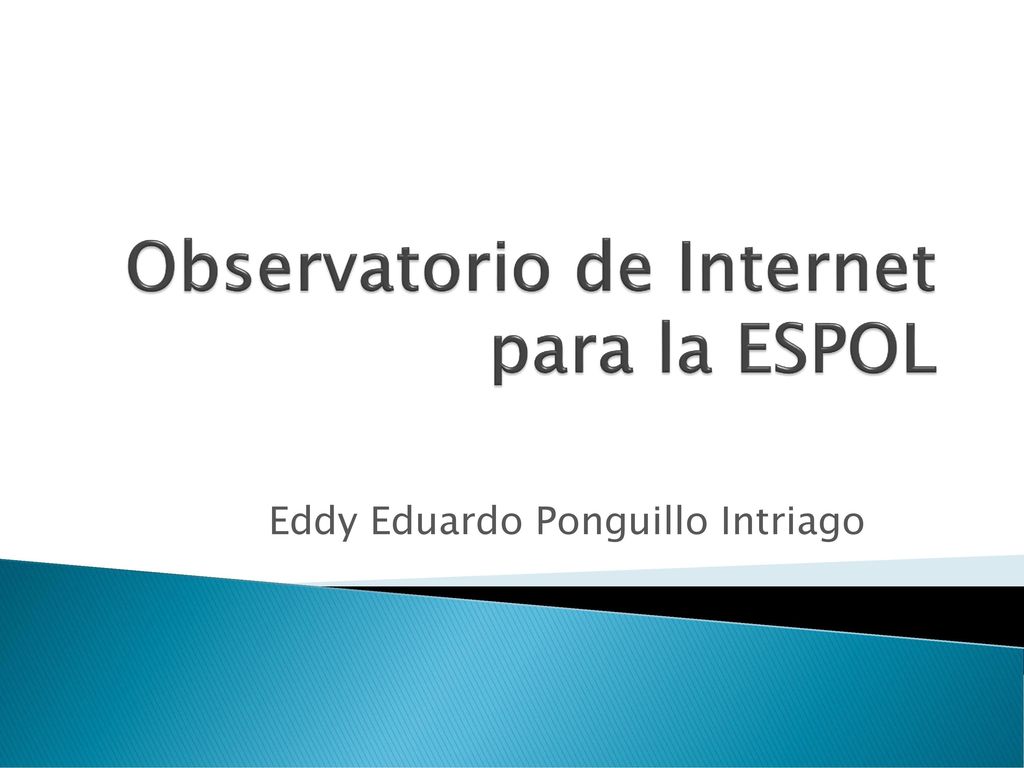 Observatorio de Internet para la ESPOL

Eddy Eduardo Ponguillo Intriago